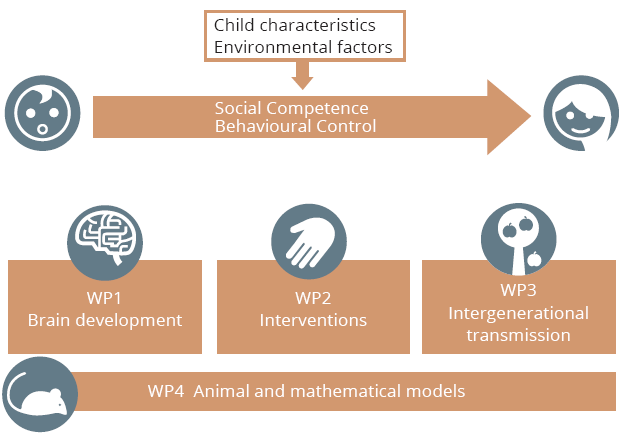 Child characteristics
Environmental factors

Social Competence
Behavioural Control

WP1
Brain development

WP2
Interventions

WP3
Intergenerational transmission

WP4 Animal and mathematical models